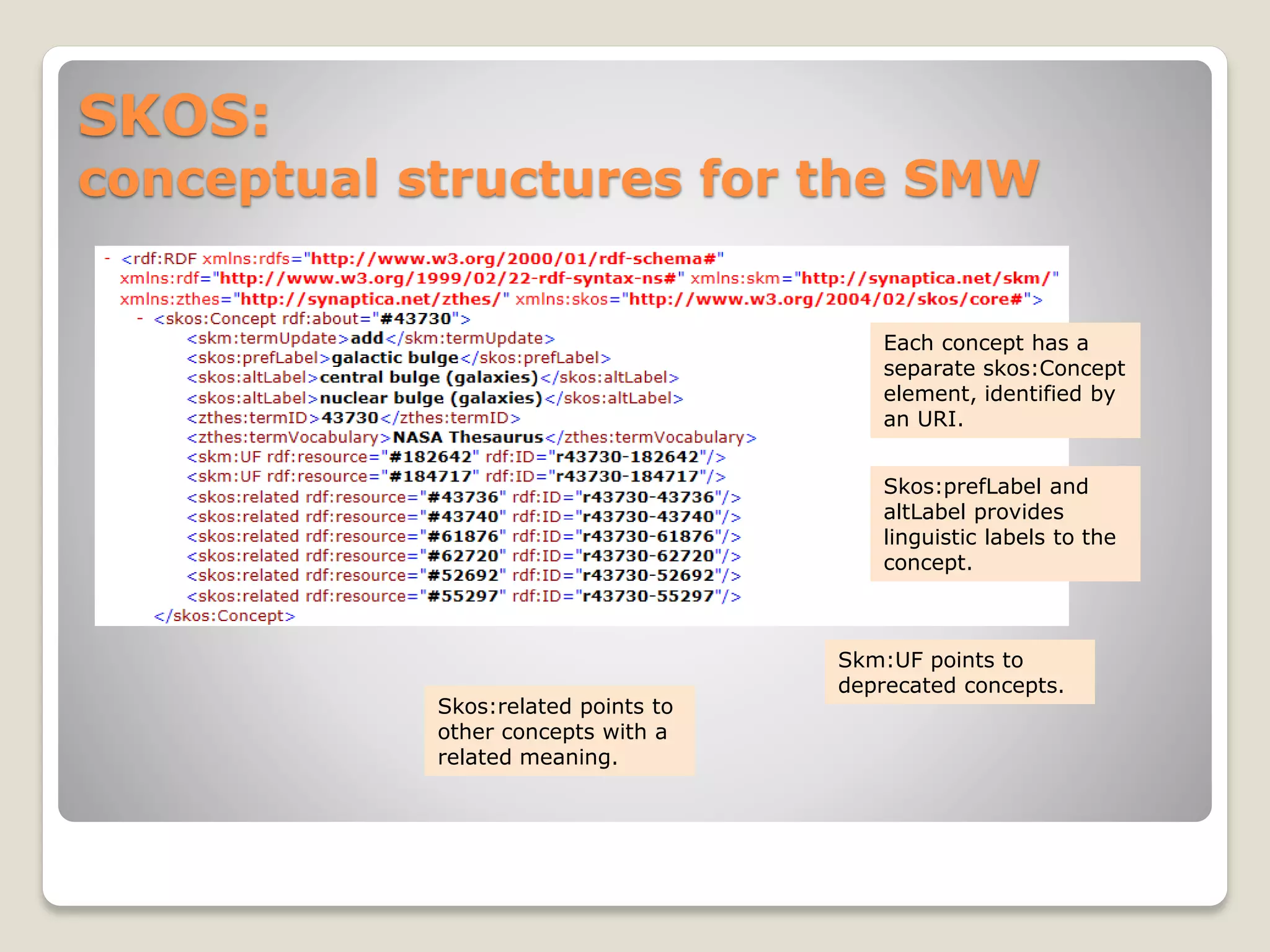 SKOS:
conceptual structures for the SMW

- <rdf:RDF xmlns:rdfs="http://www.w3.org/2000/01/rdf-schema#" xmlns:rdf="http://www.w3.org/1999/02/22-rdf-syntax-ns#" xmlns:skm="http://synaptica.net/skm/" xmlns:zthes="http://synaptica.net/zthes/" xmlns:skos="http://www.w3.org/2004/02/skos/core#">
- <skos:Concept rdf:about="#43730">
<skm:termUpdate>add</skm:termUpdate>
<skos:prefLabel>galactic bulge</skos:prefLabel>
<skos:altLabel>central bulge (galaxies)</skos:altLabel>
<skos:altLabel>nuclear bulge (galaxies)</skos:altLabel>
<zthes:termID>43730</zthes:termID>
<zthes:termVocabulary>NASA Thesaurus</zthes:termVocabulary>
<skm:UF rdf:resource="#182642" rdf:ID="r43730-182642"/>
<skm:UF rdf:resource="#184717" rdf:ID="r43730-184717"/>
<skos:related rdf:resource="#43736" rdf:ID="r43730-43736"/>
<skos:related rdf:resource="#43740" rdf:ID="r43730-43740"/>
<skos:related rdf:resource="#61876" rdf:ID="r43730-61876"/>
<skos:related rdf:resource="#62720" rdf:ID="r43730-62720"/>
<skos:related rdf:resource="#52692" rdf:ID="r43730-52692"/>
<skos:related rdf:resource="#55297" rdf:ID="r43730-55297"/>
</skos:Concept>

Each concept has a separate skos:Concept element, identified by an URI.

Skos:prefLabel and altLabel provides linguistic labels to the concept.

Skm:UF points to deprecated concepts.

Skos:related points to other concepts with a related meaning.